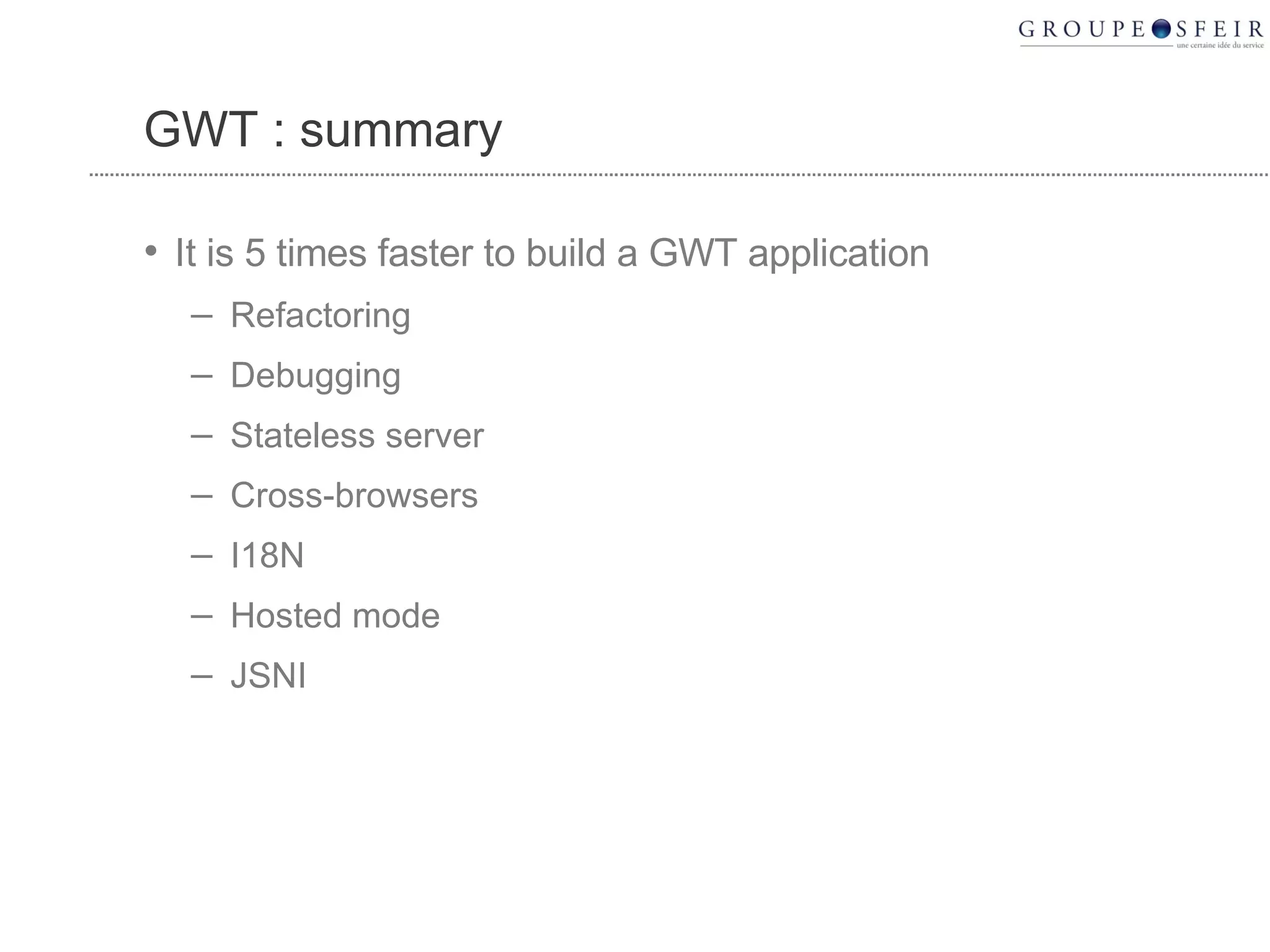 GROUPE SFEIR
une certaine idée du service

GWT : summary

• It is 5 times faster to build a GWT application
– Refactoring
– Debugging
– Stateless server
– Cross-browsers
– I18N
– Hosted mode
– JSNI